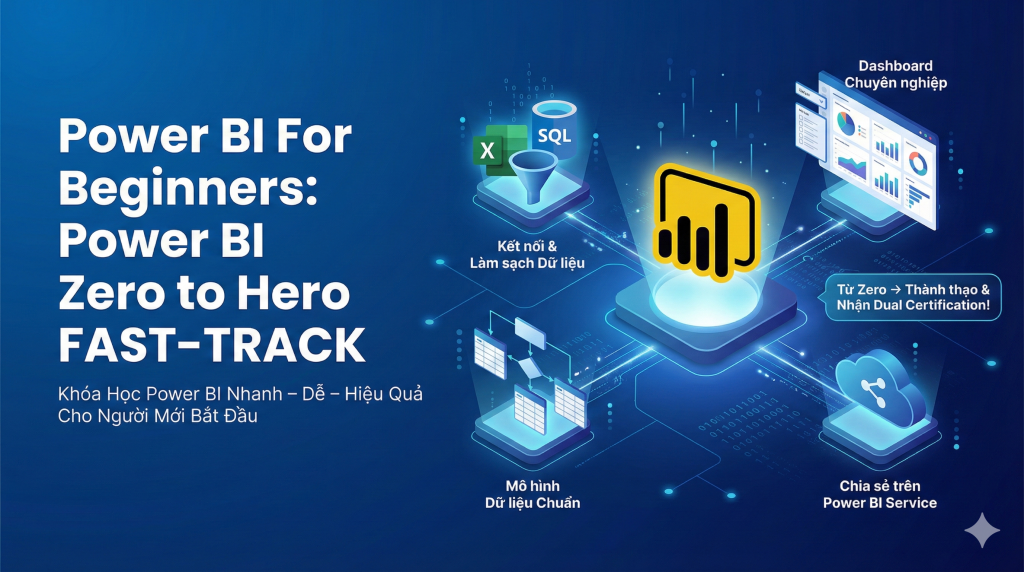 Power BI For Beginners: Power BI Zero to Hero FAST-TRACK

Khóa Học Power BI Nhanh – Dễ – Hiệu Quả Cho Người Mới Bắt Đầu

X

SQL

Kết nối & Làm sạch Dữ liệu

Dashboard Chuyên nghiệp

Từ Zero → Thành thạo & Nhận Dual Certification!

Mô hình Dữ liệu Chuẩn

Chia sẻ trên Power BI Service